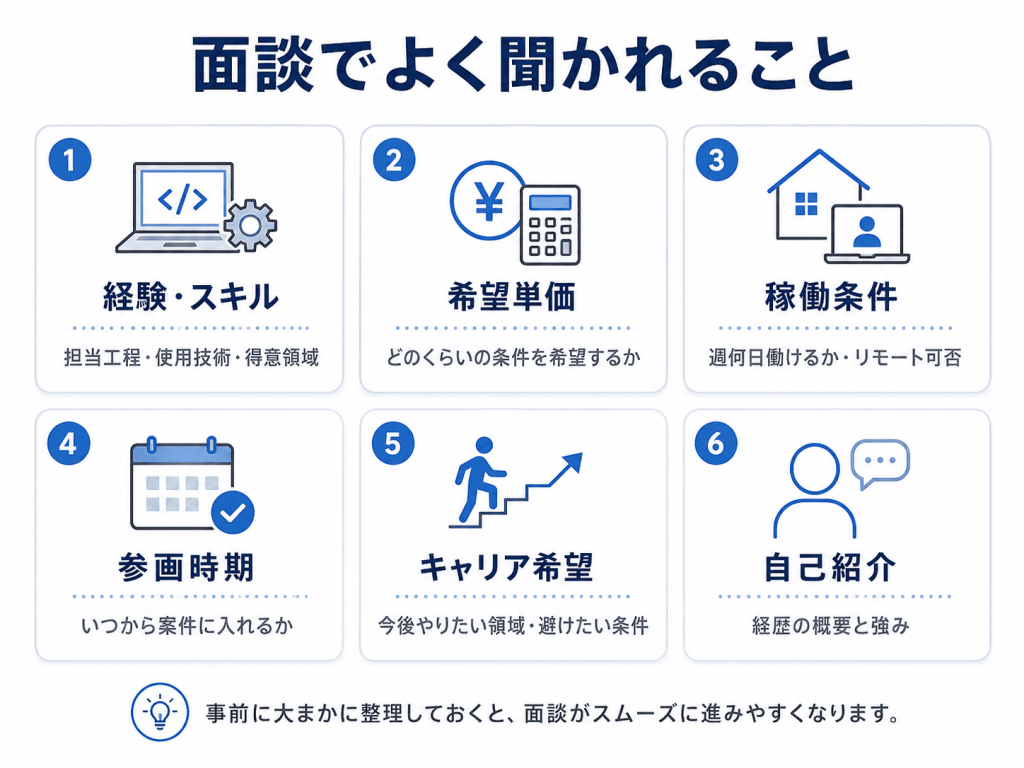 面談でよく聞かれること

1
</>
経験・スキル
担当工程・使用技術・得意領域

2
¥
希望単価
どのくらいの条件を希望するか

3
稼働条件
週何日働けるか・リモート可否

4
参画時期
いつから案件に入れるか

5
キャリア希望
今後やりたい領域・避けたい条件

6
自己紹介
経歴の概要と強み

事前に大まかに整理しておくと、面談がスムーズに進みやすくなります。